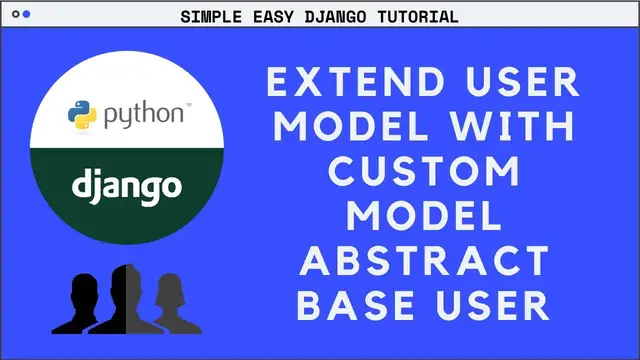 SIMPLE EASY DJANGO TUTORIAL

python™

django

EXTEND USER MODEL WITH CUSTOM MODEL ABSTRACT BASE USER